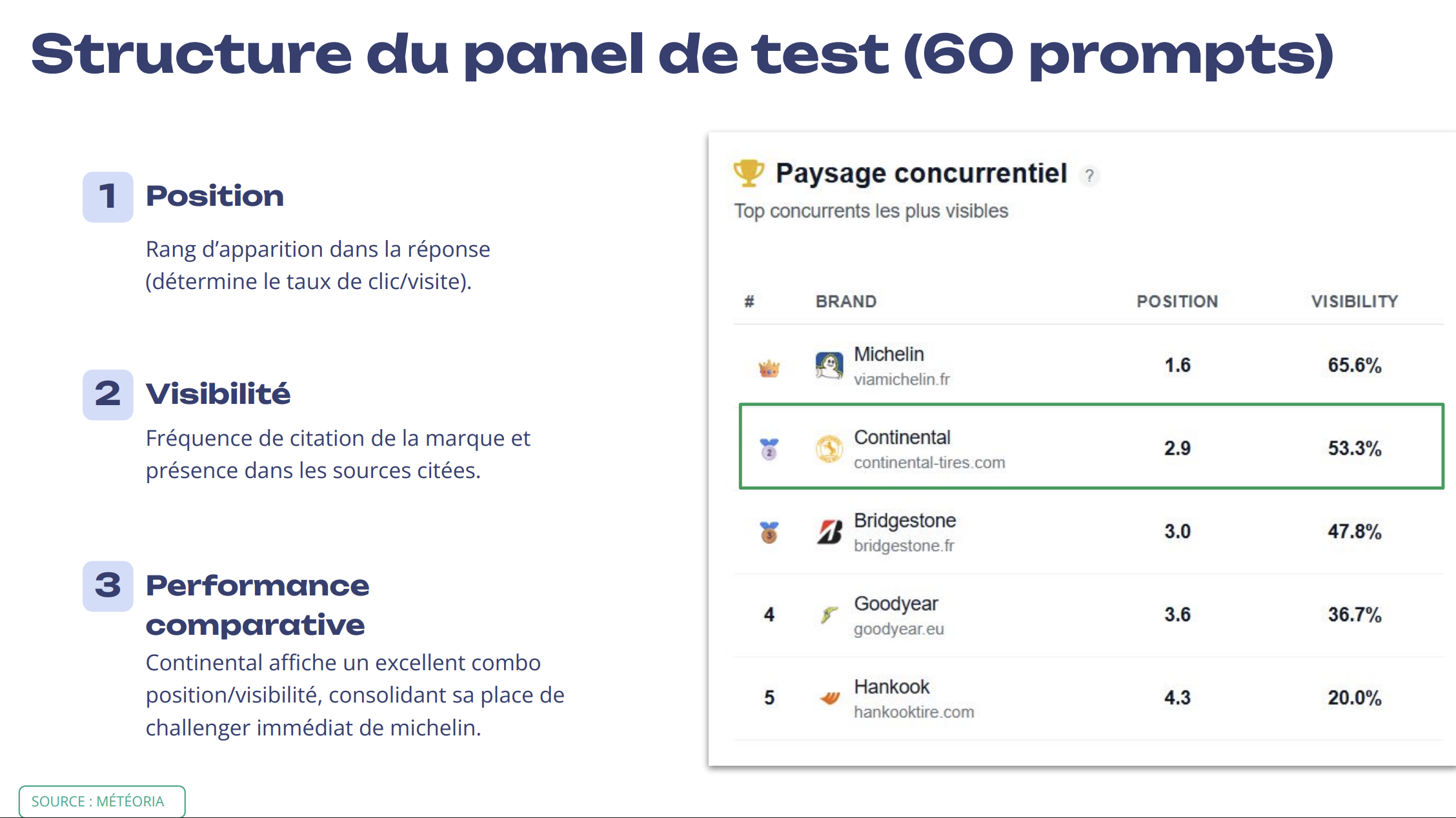 Structure du panel de test (60 prompts)

1 Position

Rang d'apparition dans la réponse (détermine le taux de clic/visite).

2 Visibilité

Fréquence de citation de la marque et présence dans les sources citées.

3 Performance comparative

Continental affiche un excellent combo position/visibilité, consolidant sa place de challenger immédiat de michelin.

SOURCE : MÉTÉORIA

Paysage concurrentiel ?

Top concurrents les plus visibles

| # | BRAND | POSITION | VISIBILITY |
|---|---|---|---|
| | Michelin viamichelin.fr | 1.6 | 65.6% |
| 2 | Continental continental-tires.com | 2.9 | 53.3% |
| 3 | Bridgestone bridgestone.fr | 3.0 | 47.8% |
| 4 | Goodyear goodyear.eu | 3.6 | 36.7% |
| 5 | Hankook hankooktire.com | 4.3 | 20.0% |